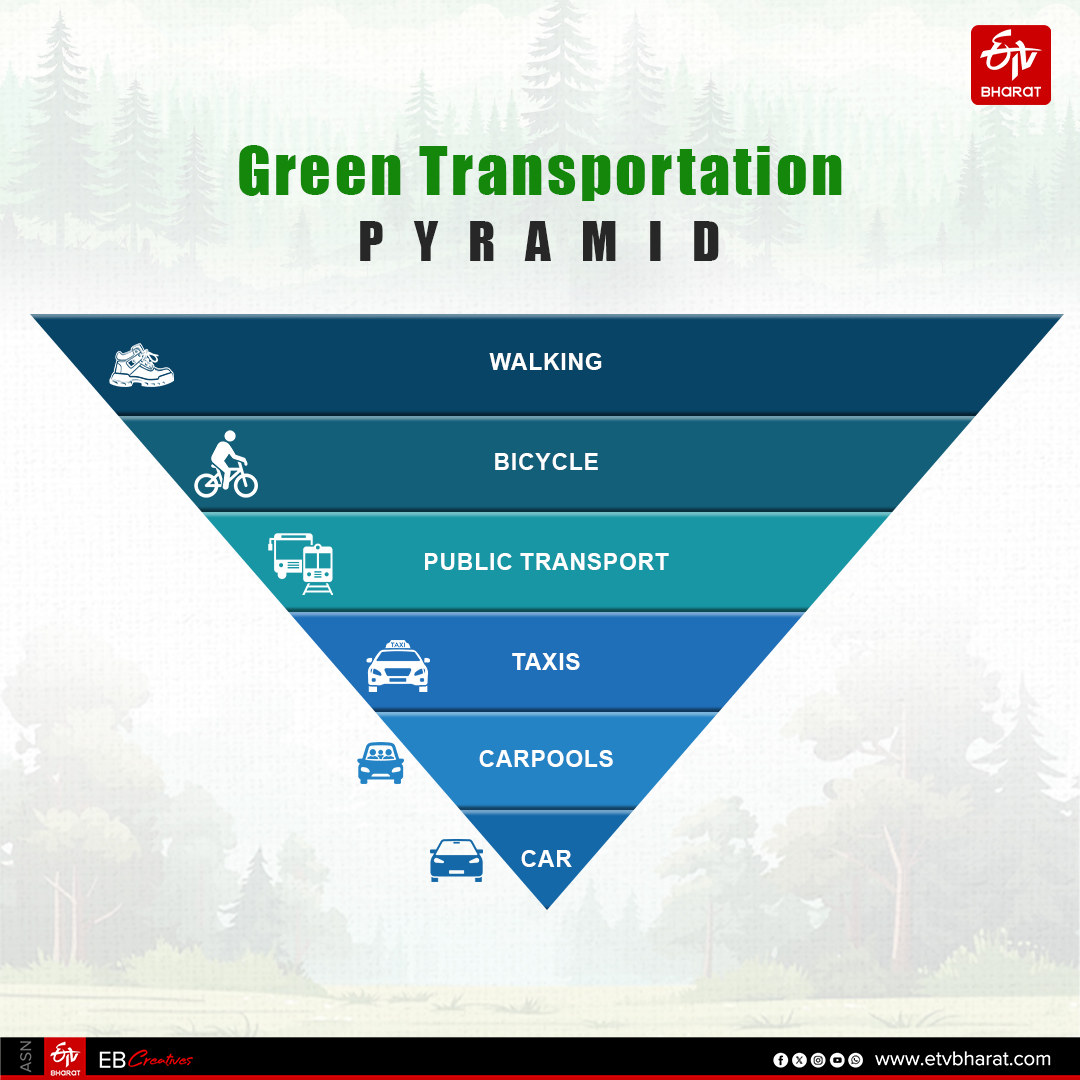 ETV BHARAT

Green Transportation
PYRAMID

WALKING

BICYCLE

PUBLIC TRANSPORT

TAXI

TAXIS

CARPOOLS

CAR

ASN ETV BHARAT EB Creatives www.etvbharat.com